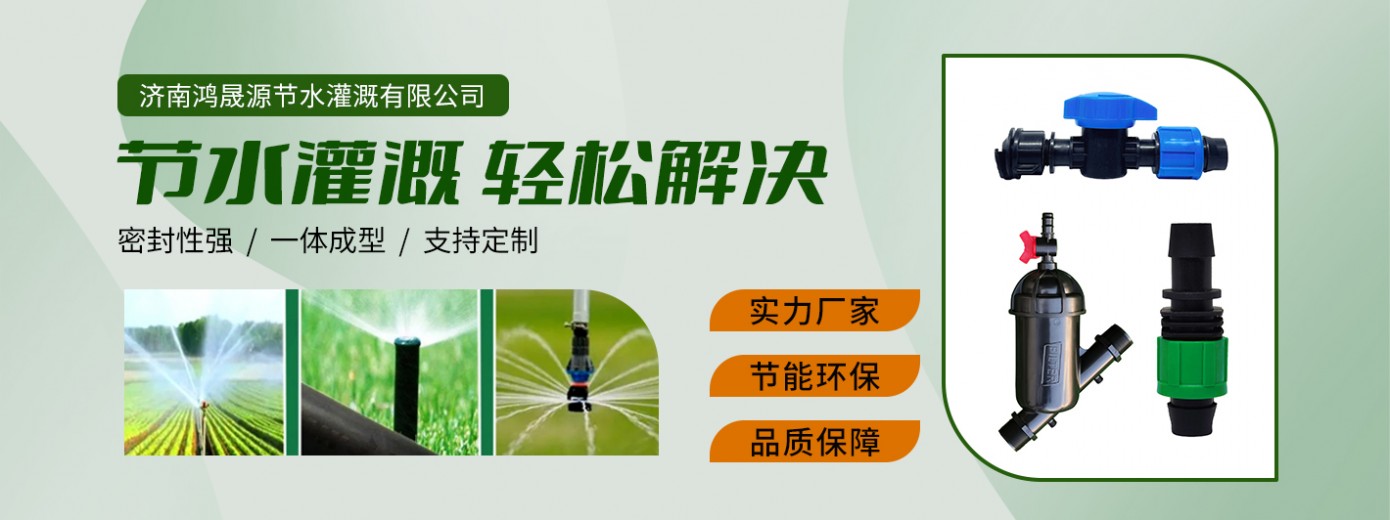 济南鸿晟源节水灌溉有限公司

节水灌溉 轻松解决

密封性强 / 一体成型 / 支持定制

实力厂家

节能环保

品质保障